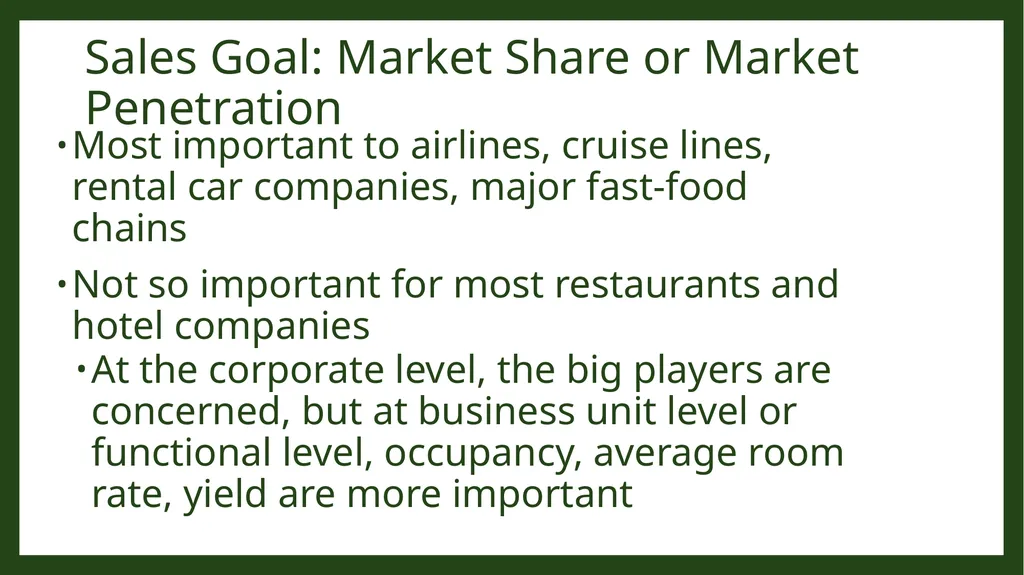 Sales Goal: Market Share or Market Penetration

• Most important to airlines, cruise lines, rental car companies, major fast-food chains

• Not so important for most restaurants and hotel companies

• At the corporate level, the big players are concerned, but at business unit level or functional level, occupancy, average room rate, yield are more important